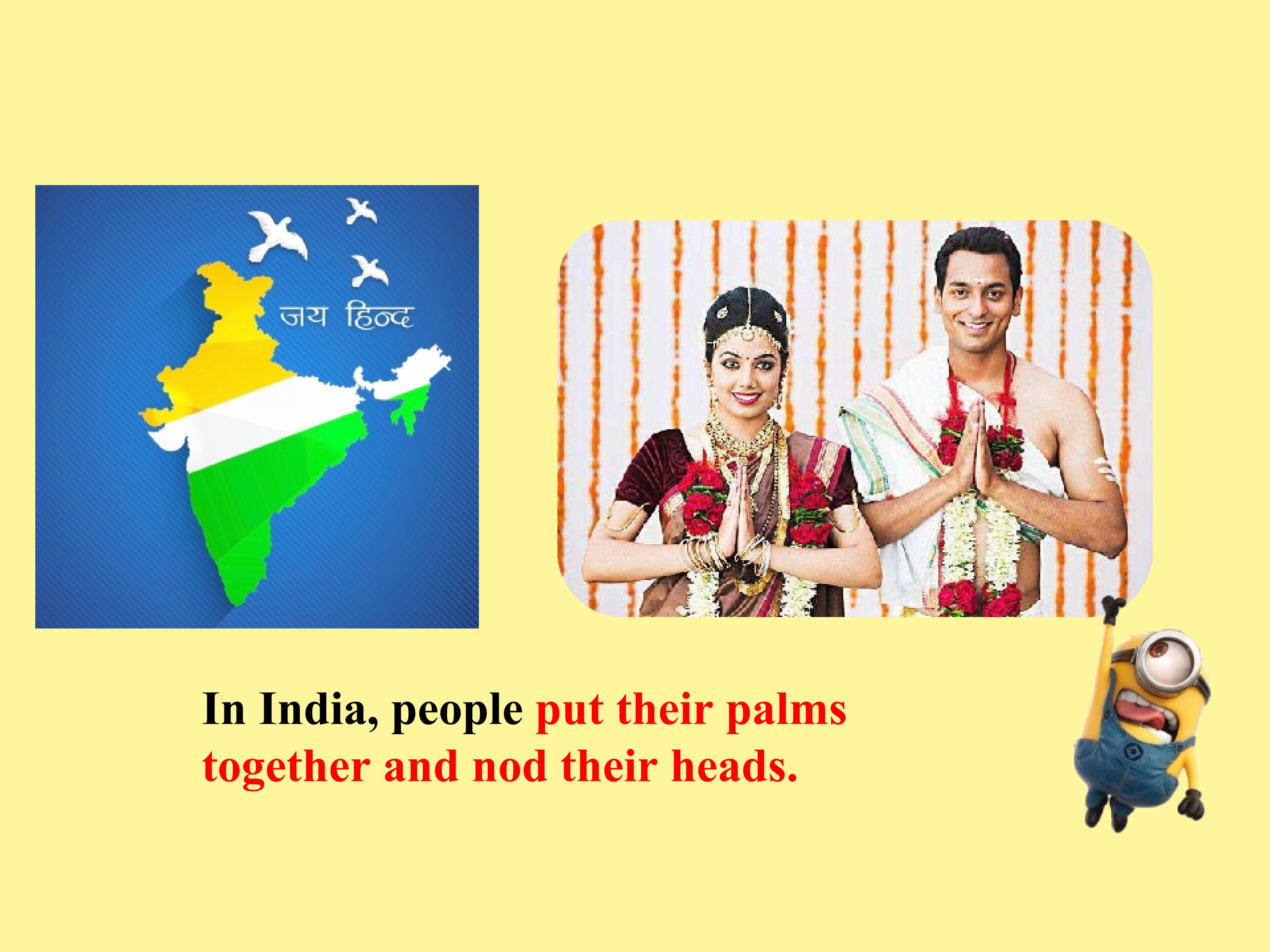 जय हिन्द

In India, people put their palms together and nod their heads.